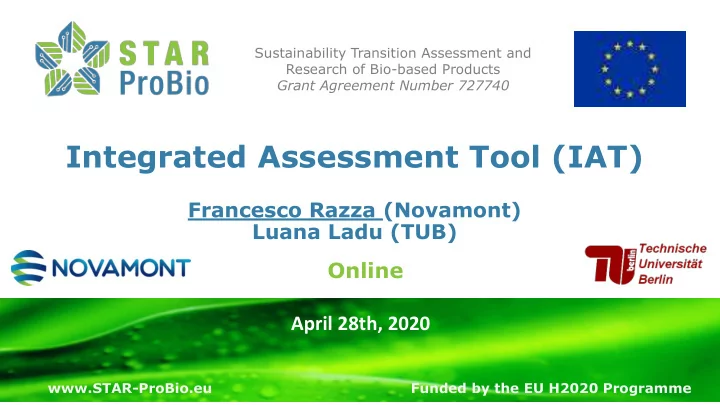 STAR ProBio

Sustainability Transition Assessment and Research of Bio-based Products
Grant Agreement Number 727740

Integrated Assessment Tool (IAT)

Francesco Razza (Novamont)
Luana Ladu (TUB)

NOVAMONT

Online

TU berlin Technische Universität Berlin

April 28th, 2020

www.STAR-ProBio.eu

Funded by the EU H2020 Programme